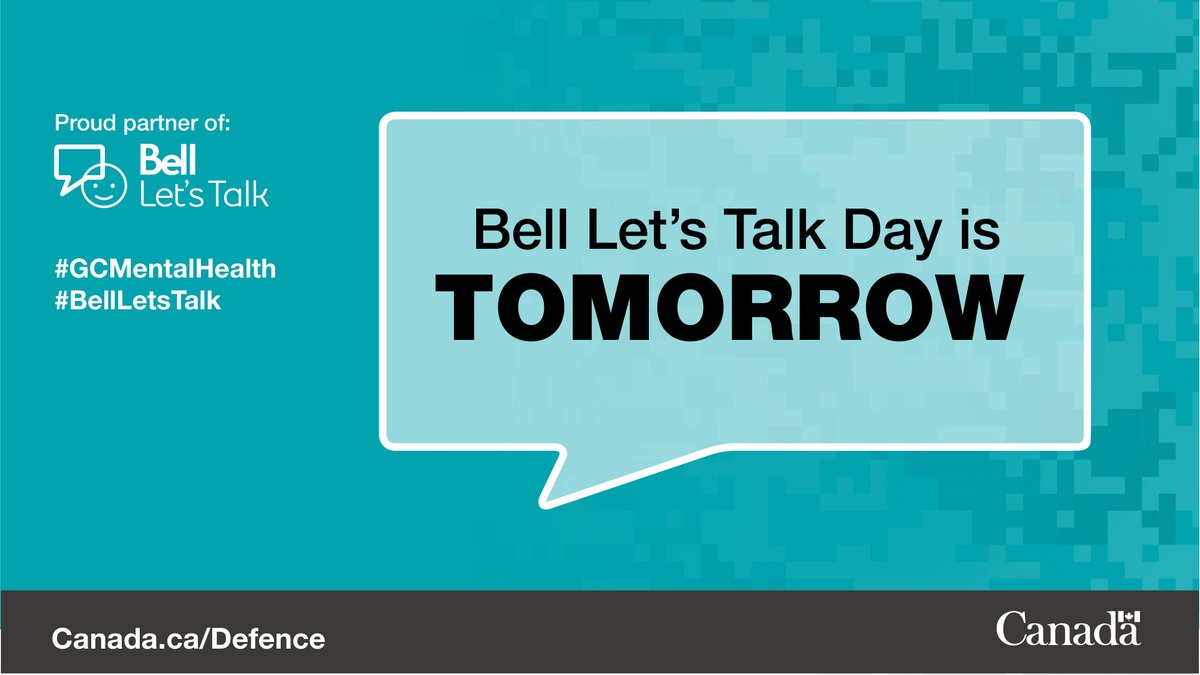 Proud partner of:

Bell
Let's Talk

#GCMentalHealth
#BellLetsTalk

Bell Let's Talk Day is
TOMORROW

Canada.ca/Defence

Canada